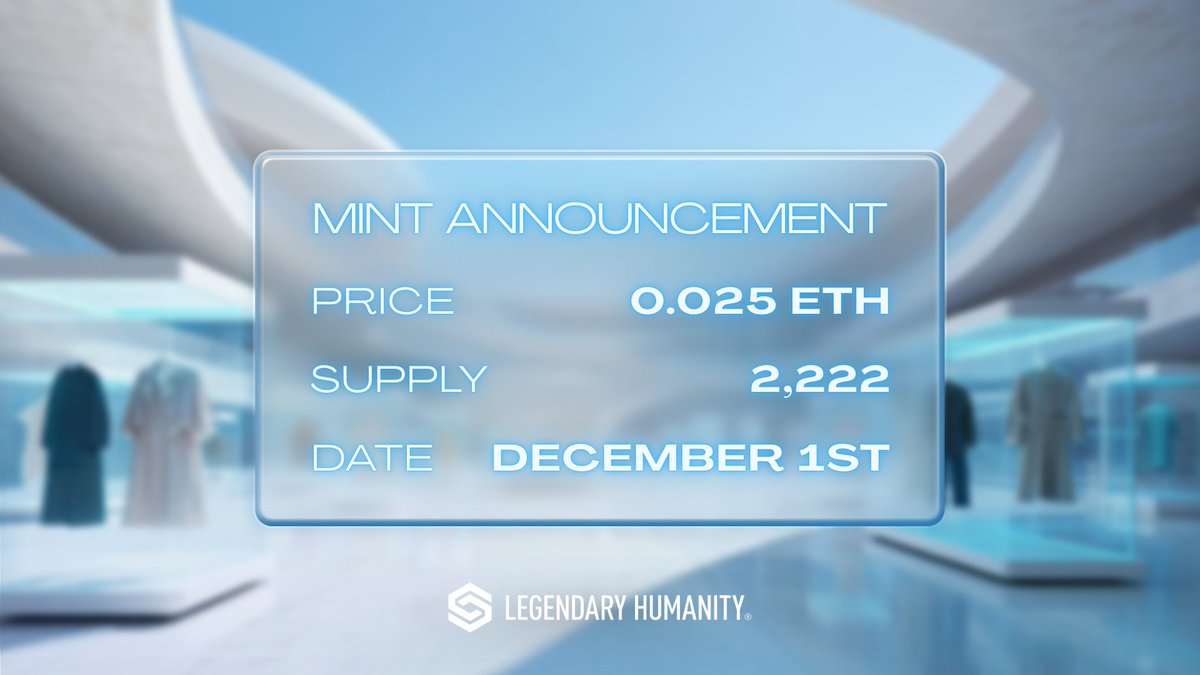 MINT ANNOUNCEMENT

PRICE 0.025 ETH

SUPPLY 2,222

DATE DECEMBER 1ST

LEGENDARY HUMANITY®